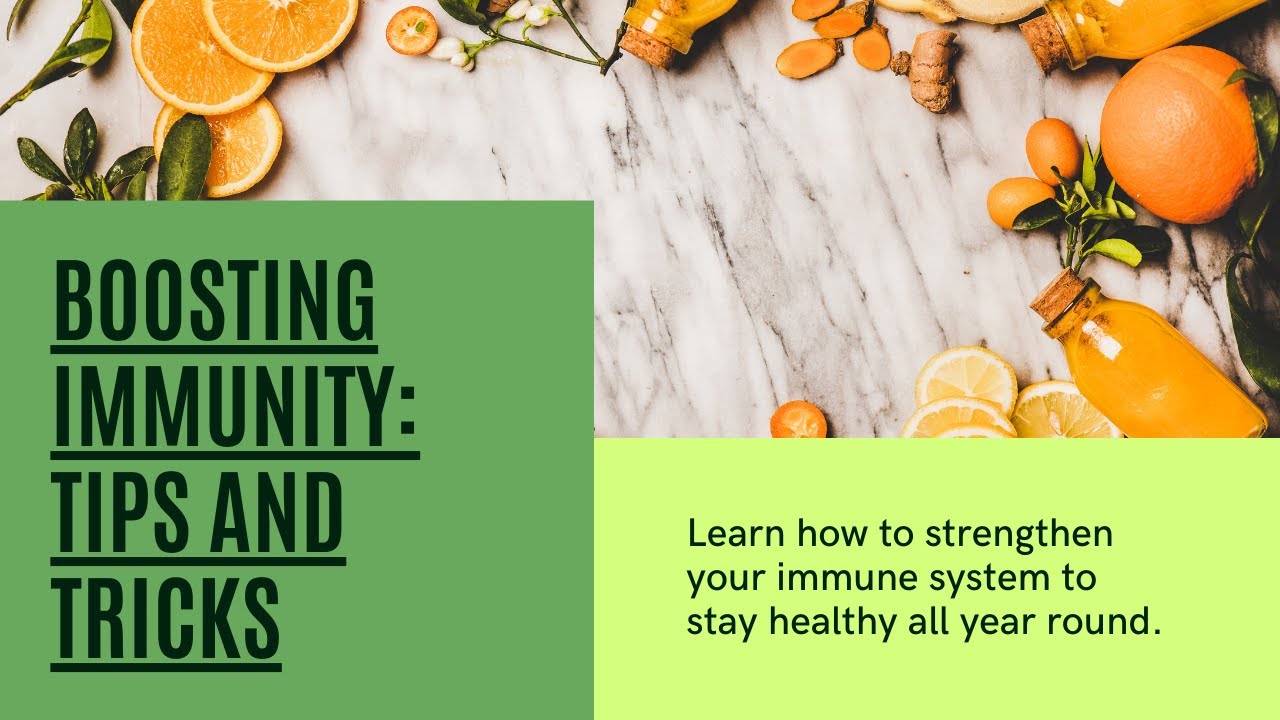 BOOSTING IMMUNITY: TIPS AND TRICKS

Learn how to strengthen your immune system to stay healthy all year round.